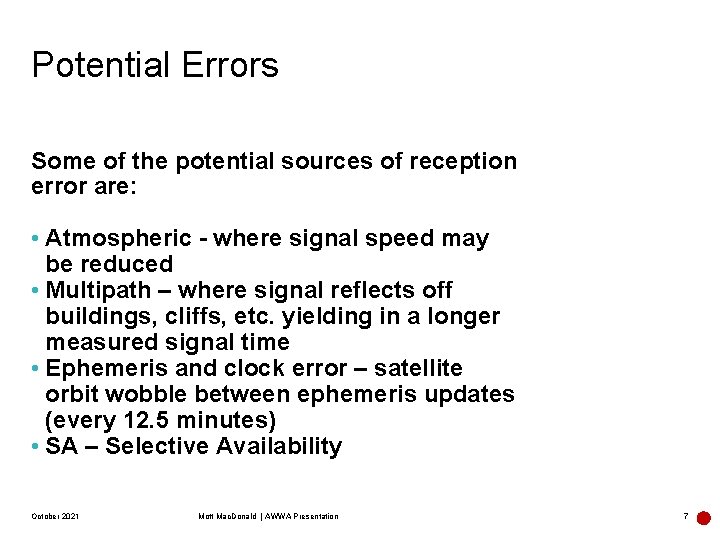 Potential Errors

Some of the potential sources of reception error are:

• Atmospheric - where signal speed may be reduced
• Multipath – where signal reflects off buildings, cliffs, etc. yielding in a longer measured signal time
• Ephemeris and clock error – satellite orbit wobble between ephemeris updates (every 12.5 minutes)
• SA – Selective Availability

October 2021

Mott MacDonald | AWWA Presentation

7